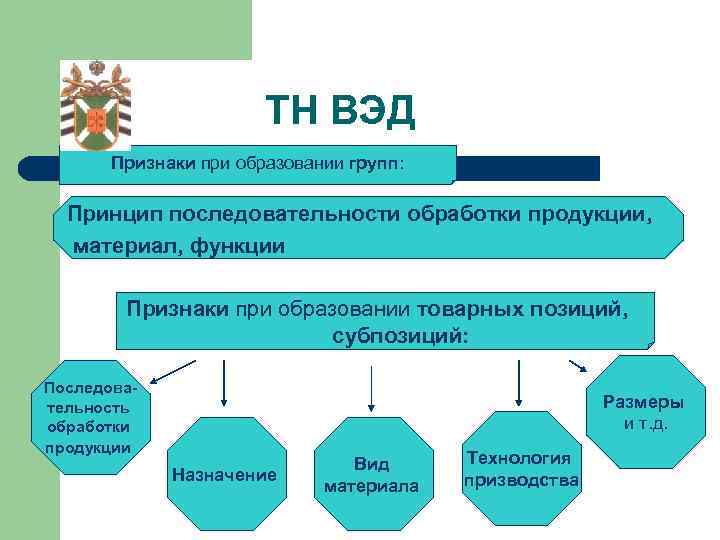 ТН ВЭД

Признаки при образовании групп:

Принцип последовательности обработки продукции, материал, функции

Признаки при образовании товарных позиций, субпозиций:

Последовательность обработки продукции

Назначение

Вид материала

Технология призводства

Размеры и т.д.